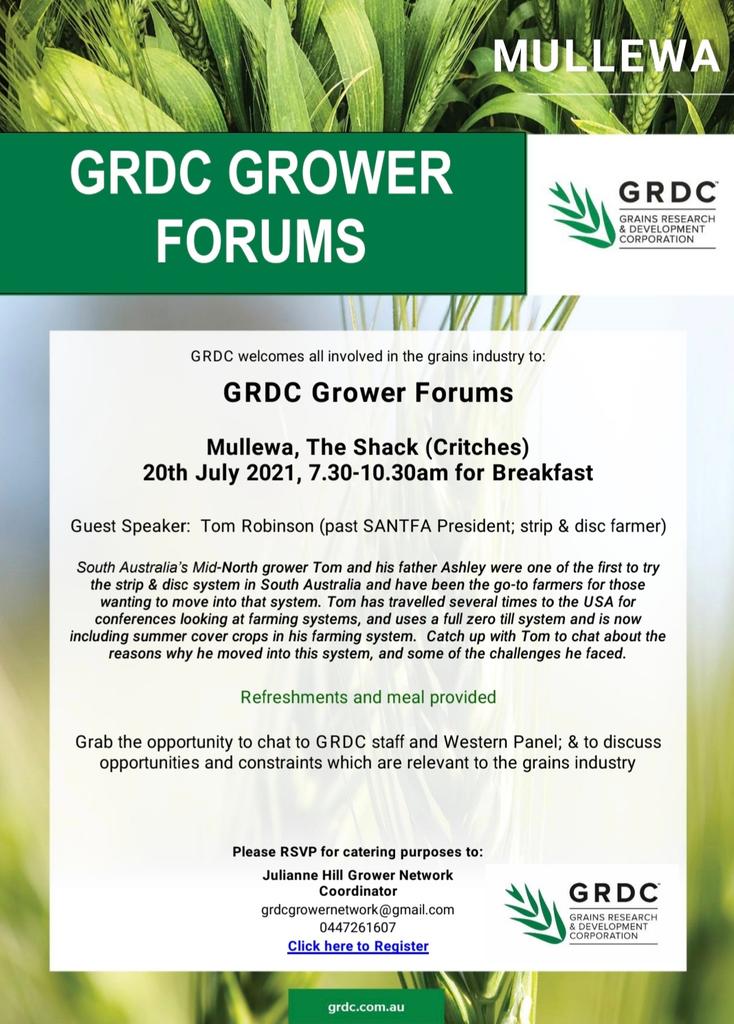 MULLEWA

GRDC GROWER FORUMS

GRDC
GRAINS RESEARCH & DEVELOPMENT CORPORATION

GRDC welcomes all involved in the grains industry to:

GRDC Grower Forums

Mullewa, The Shack (Critches)
20th July 2021, 7.30-10.30am for Breakfast

Guest Speaker: Tom Robinson (past SANTFA President; strip & disc farmer)

South Australia's Mid-North grower Tom and his father Ashley were one of the first to try the strip & disc system in South Australia and have been the go-to farmers for those wanting to move into that system. Tom has travelled several times to the USA for conferences looking at farming systems, and uses a full zero till system and is now including summer cover crops in his farming system. Catch up with Tom to chat about the reasons why he moved into this system, and some of the challenges he faced.

Refreshments and meal provided

Grab the opportunity to chat to GRDC staff and Western Panel; & to discuss opportunities and constraints which are relevant to the grains industry

Please RSVP for catering purposes to:
Julianne Hill Grower Network Coordinator
grdcgrowernetwork@gmail.com
0447261607
Click here to Register

GRDC
GRAINS RESEARCH & DEVELOPMENT CORPORATION

grdc.com.au